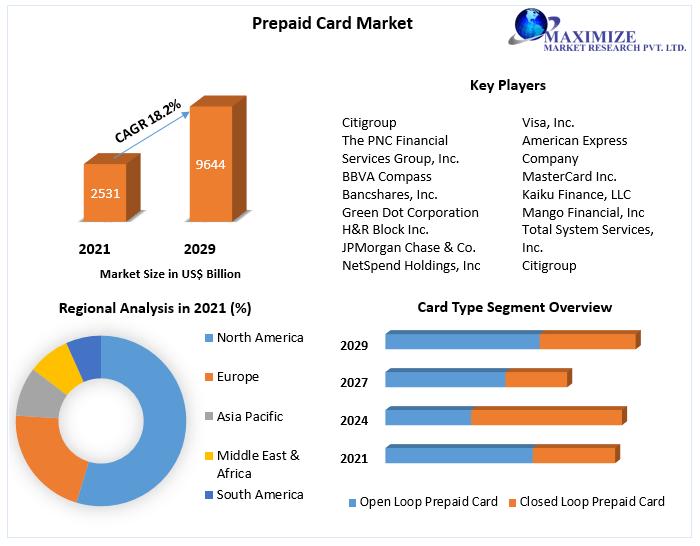 Prepaid Card Market

MAXIMIZE
MARKET RESEARCH PVT. LTD.

CAGR 18.2%

2531

9644

2021

2029

Market Size in US$ Billion

Key Players

Citigroup
The PNC Financial Services Group, Inc.
BBVA Compass Bancshares, Inc.
Green Dot Corporation
H&R Block Inc.
JPMorgan Chase & Co.
NetSpend Holdings, Inc

Visa, Inc.
American Express Company
MasterCard Inc.
Kaiku Finance, LLC
Mango Financial, Inc
Total System Services, Inc.
Citigroup

Regional Analysis in 2021 (%)

North America
Europe
Asia Pacific
Middle East & Africa
South America

Card Type Segment Overview

2029
2027
2024
2021

Open Loop Prepaid Card
Closed Loop Prepaid Card